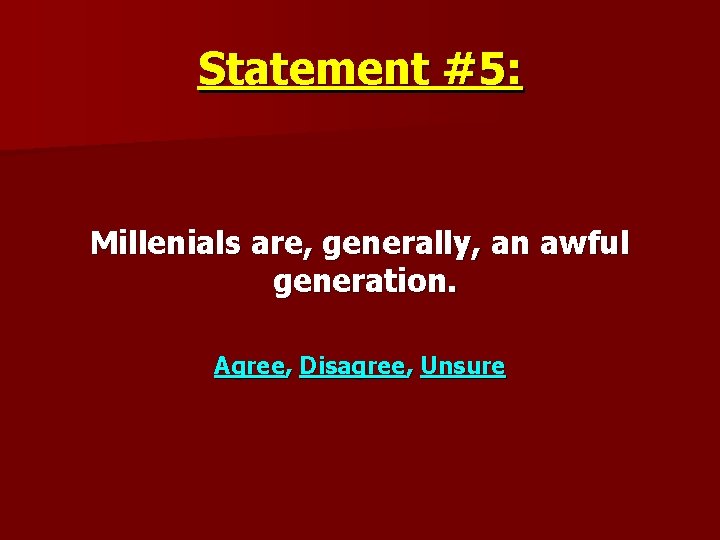 Statement #5:

Millenials are, generally, an awful generation.

Agree, Disagree, Unsure